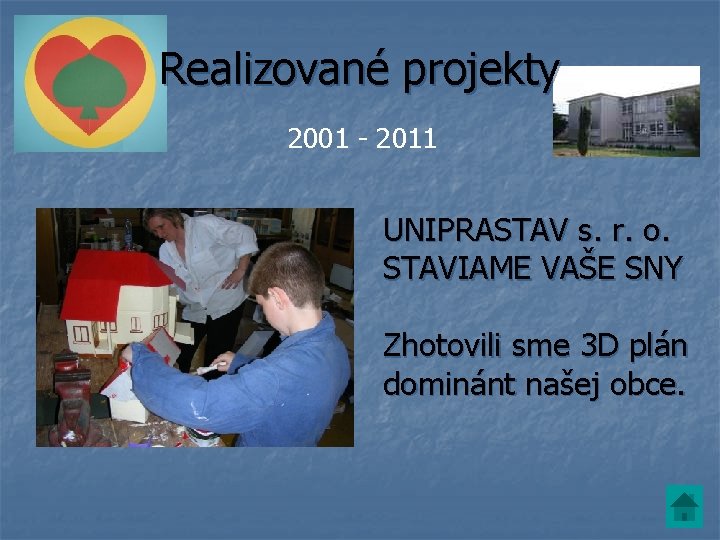 Realizované projekty

2001 - 2011

UNIPRASTAV s. r. o.
STAVIAME VAŠE SNY

Zhotovili sme 3D plán dominánt našej obce.